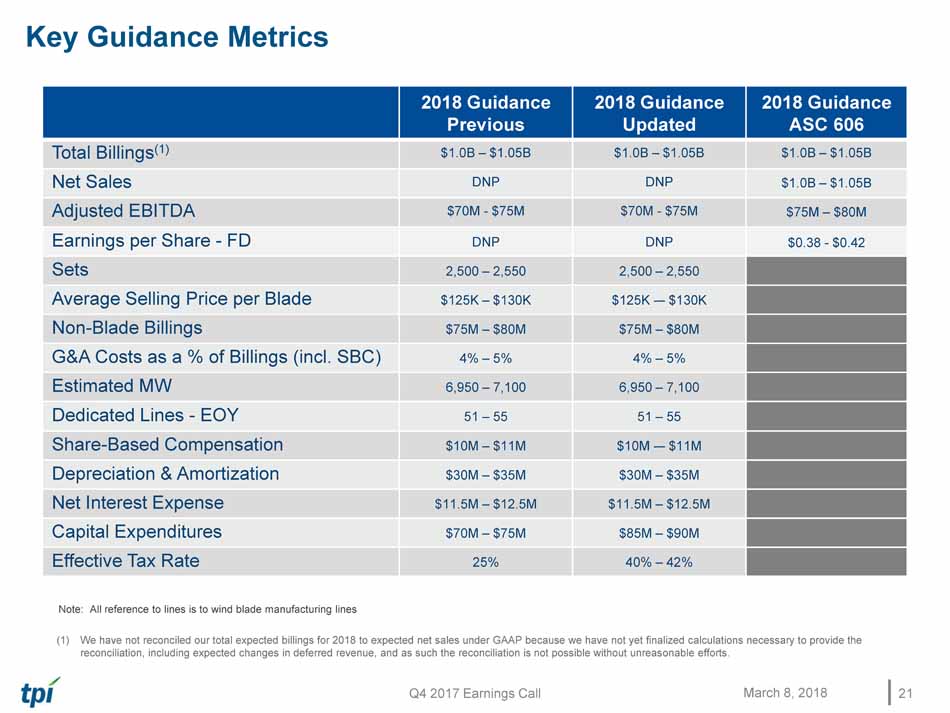 Key Guidance Metrics

| | 2018 Guidance Previous | 2018 Guidance Updated | 2018 Guidance ASC 606 |
|---|---|---|---|
| Total Billings$^{(1)}$ | \$1.0B – \$1.05B | \$1.0B – \$1.05B | \$1.0B – \$1.05B |
| Net Sales | DNP | DNP | \$1.0B – \$1.05B |
| Adjusted EBITDA | \$70M - \$75M | \$70M - \$75M | \$75M – \$80M |
| Earnings per Share - FD | DNP | DNP | \$0.38 - \$0.42 |
| Sets | 2,500 – 2,550 | 2,500 – 2,550 | |
| Average Selling Price per Blade | \$125K – \$130K | \$125K — \$130K | |
| Non-Blade Billings | \$75M – \$80M | \$75M – \$80M | |
| G&A Costs as a % of Billings (incl. SBC) | 4% – 5% | 4% – 5% | |
| Estimated MW | 6,950 – 7,100 | 6,950 – 7,100 | |
| Dedicated Lines - EOY | 51 – 55 | 51 – 55 | |
| Share-Based Compensation | \$10M – \$11M | \$10M — \$11M | |
| Depreciation & Amortization | \$30M – \$35M | \$30M – \$35M | |
| Net Interest Expense | \$11.5M – \$12.5M | \$11.5M – \$12.5M | |
| Capital Expenditures | \$70M – \$75M | \$85M – \$90M | |
| Effective Tax Rate | 25% | 40% – 42% | |

Note: All reference to lines is to wind blade manufacturing lines

(1) We have not reconciled our total expected billings for 2018 to expected net sales under GAAP because we have not yet finalized calculations necessary to provide the reconciliation, including expected changes in deferred revenue, and as such the reconciliation is not possible without unreasonable efforts.

tpi

Q4 2017 Earnings Call

March 8, 2018

21